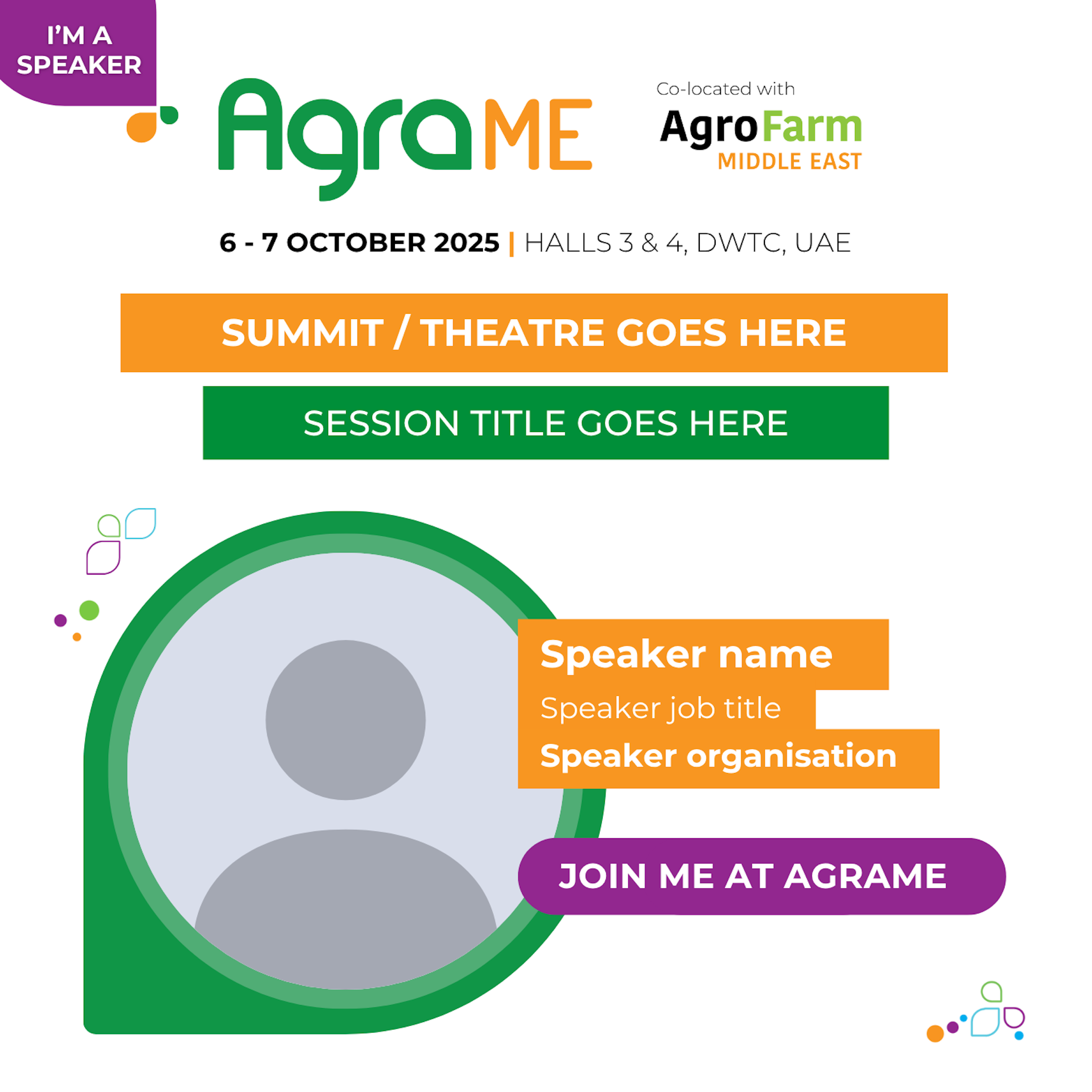 I'M A SPEAKER

AgraME

Co-located with

AgroFarm MIDDLE EAST

6 - 7 OCTOBER 2025 | HALLS 3 & 4, DWTC, UAE

SUMMIT / THEATRE GOES HERE

SESSION TITLE GOES HERE

Speaker name

Speaker job title

Speaker organisation

JOIN ME AT AGRAME